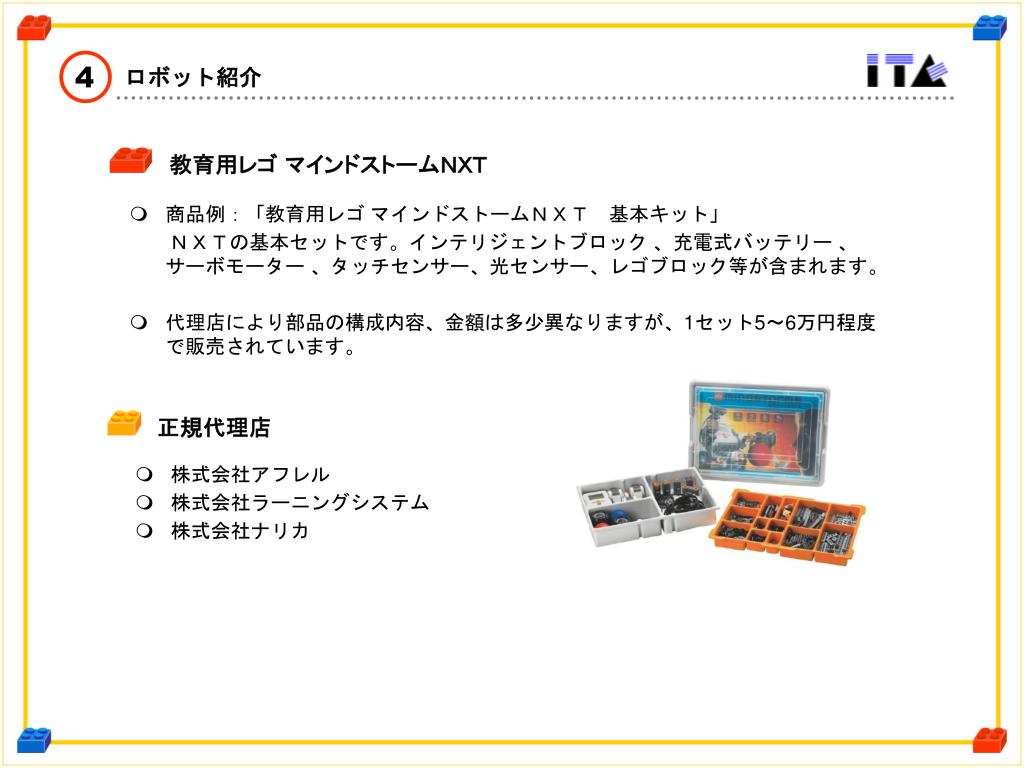 4 ロボット紹介

ITA

教育用レゴ マインドストームNXT

❍ 商品例：「教育用レゴ マインドストームＮＸＴ　基本キット」
ＮＸＴの基本セットです。インテリジェントブロック 、充電式バッテリー 、サーボモーター 、タッチセンサー、光センサー、レゴブロック等が含まれます。

❍ 代理店により部品の構成内容、金額は多少異なりますが、1セット5〜6万円程度で販売されています。

正規代理店

❍ 株式会社アフレル
❍ 株式会社ラーニングシステム
❍ 株式会社ナリカ